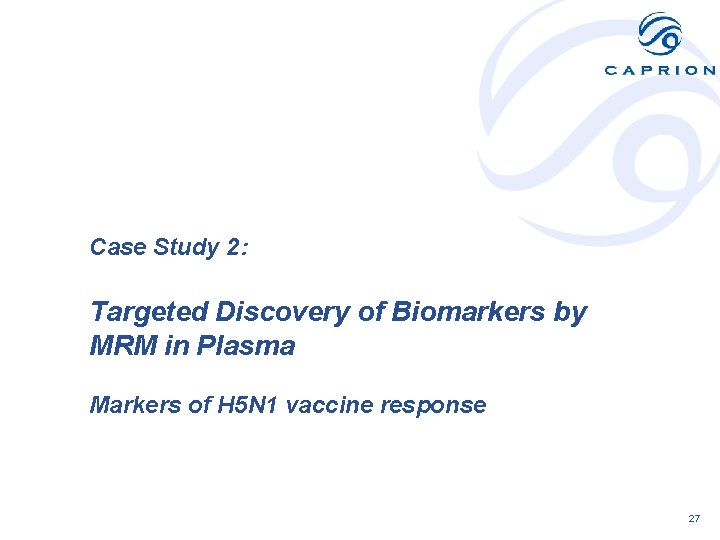 CAPRION

Case Study 2:

Targeted Discovery of Biomarkers by MRM in Plasma

Markers of H5N1 vaccine response

27